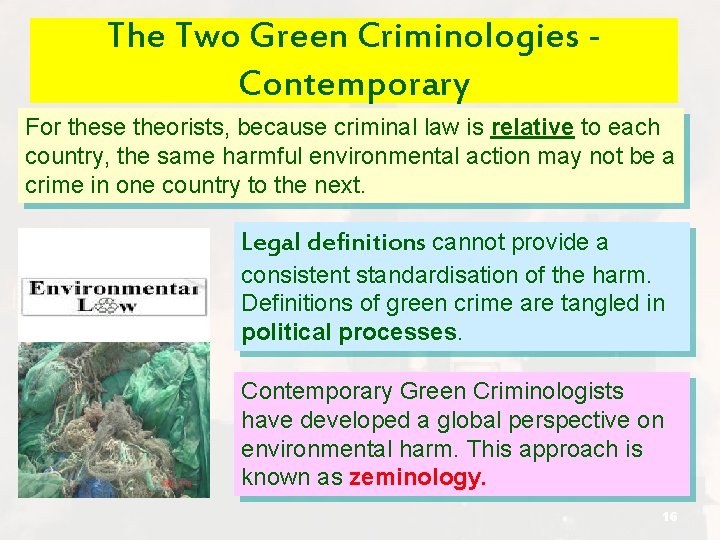 The Two Green Criminologies - Contemporary

For these theorists, because criminal law is relative to each country, the same harmful environmental action may not be a crime in one country to the next.

Environmental Law

Legal definitions cannot provide a consistent standardisation of the harm. Definitions of green crime are tangled in political processes.

Contemporary Green Criminologists have developed a global perspective on environmental harm. This approach is known as zeminology.

16